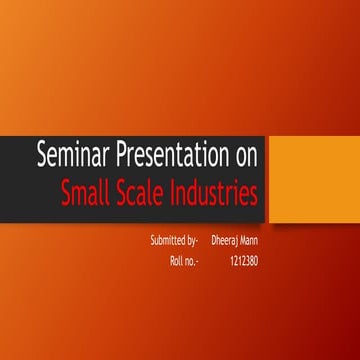 Seminar Presentation on
Small Scale Industries

Submitted by- Dheeraj Mann
Roll no.- 1212380